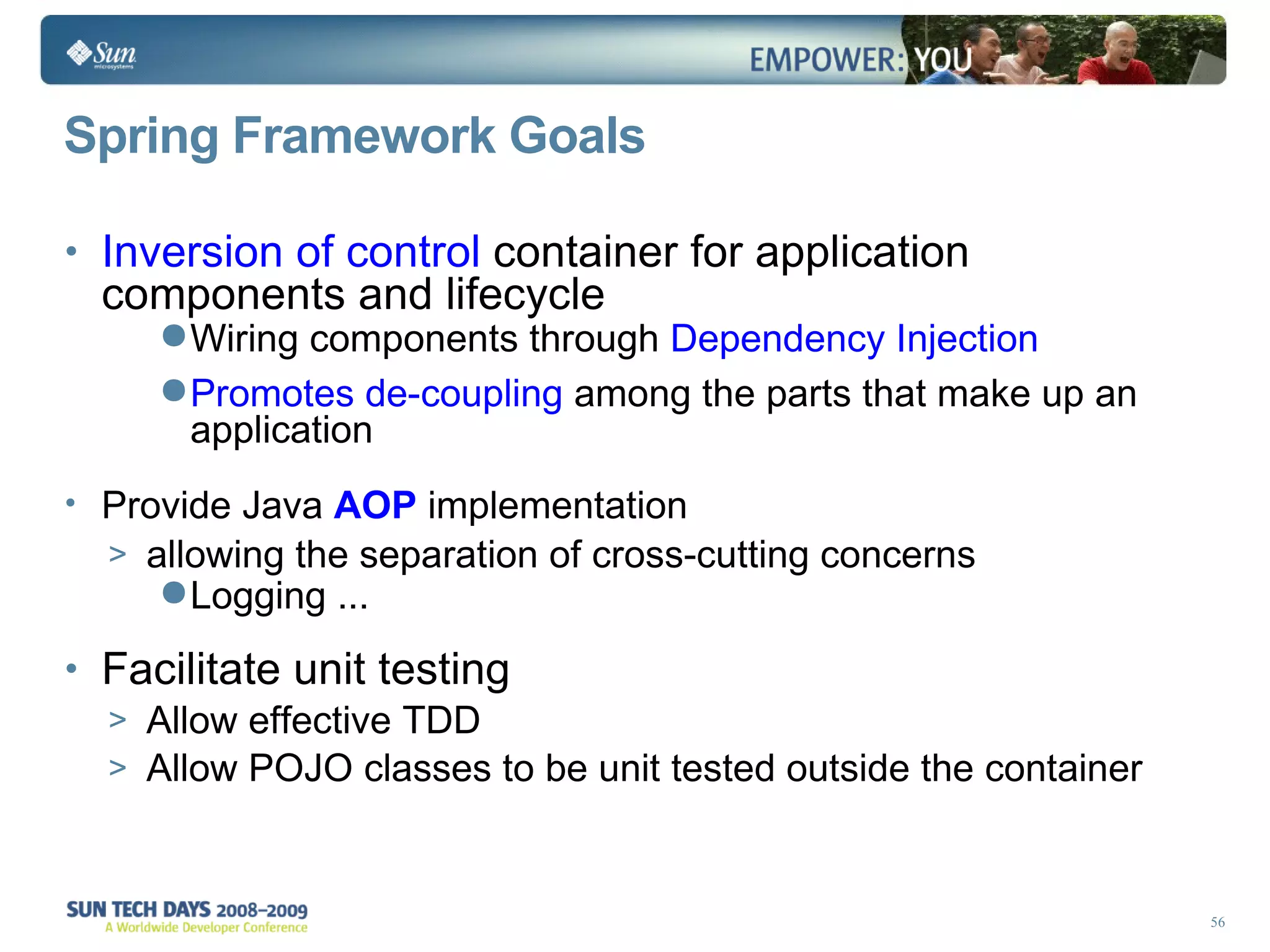 Sun microsystems

EMPOWER: YOU

Spring Framework Goals

• Inversion of control container for application components and lifecycle
 ● Wiring components through Dependency Injection
 ● Promotes de-coupling among the parts that make up an application

• Provide Java AOP implementation
 > allowing the separation of cross-cutting concerns
 ● Logging ...

• Facilitate unit testing
 > Allow effective TDD
 > Allow POJO classes to be unit tested outside the container

SUN TECH DAYS 2008–2009
A Worldwide Developer Conference

56